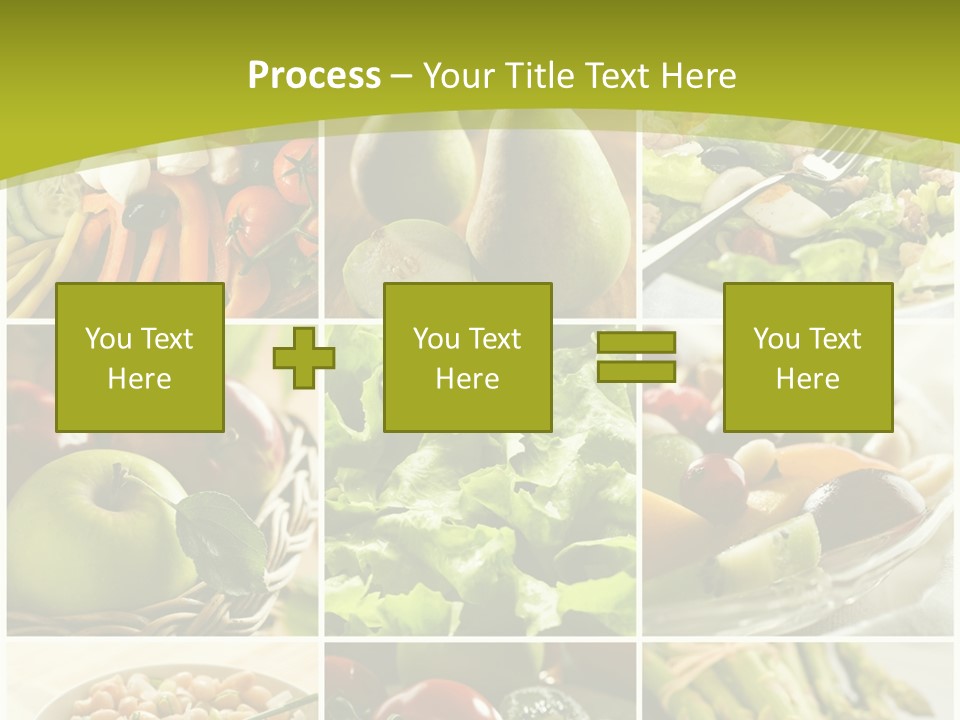 Process – Your Title Text Here

You Text Here

You Text Here

You Text Here